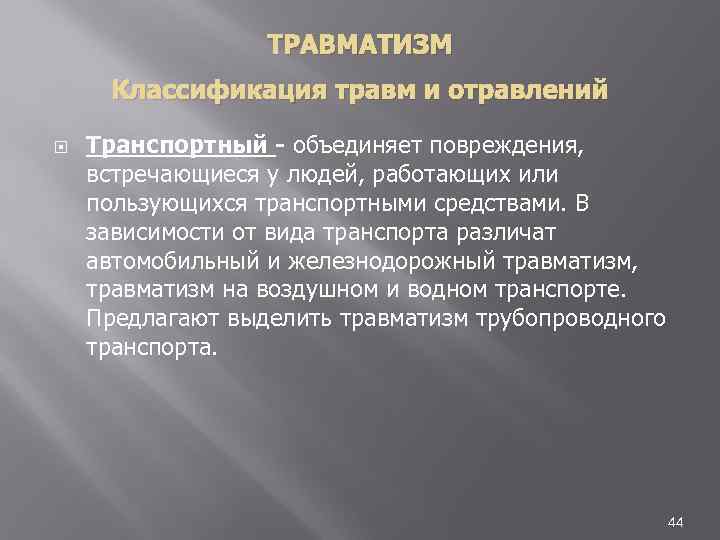 ТРАВМАТИЗМ

Классификация травм и отравлений

Транспортный - объединяет повреждения, встречающиеся у людей, работающих или пользующихся транспортными средствами. В зависимости от вида транспорта различат автомобильный и железнодорожный травматизм, травматизм на воздушном и водном транспорте. Предлагают выделить травматизм трубопроводного транспорта.

44